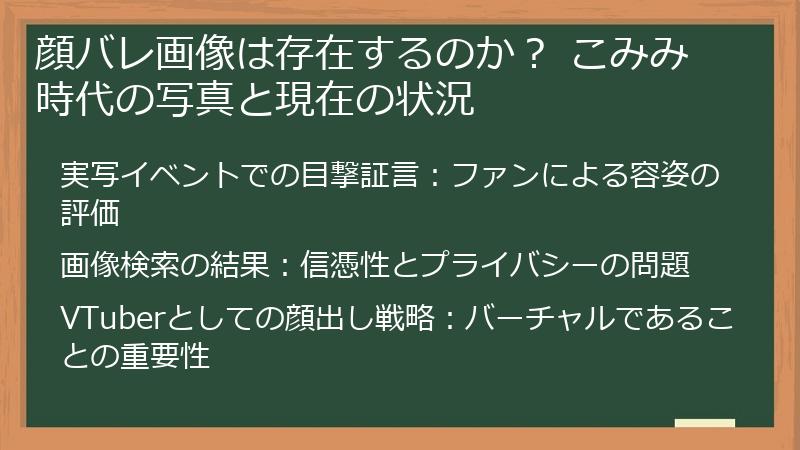 顔バレ画像は存在するのか？ こみみ時代の写真と現在の状況

実写イベントでの目撃証言：ファンによる容姿の評価

画像検索の結果：信憑性とプライバシーの問題

VTuberとしての顔出し戦略：バーチャルであることの重要性